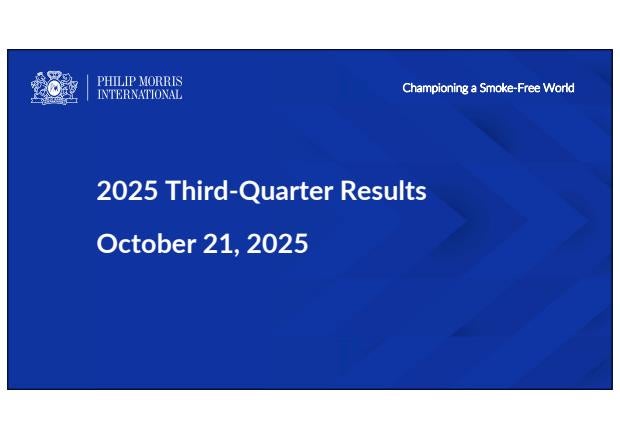 PHILIP MORRIS
INTERNATIONAL

Championing a Smoke-Free World

2025 Third-Quarter Results

October 21, 2025